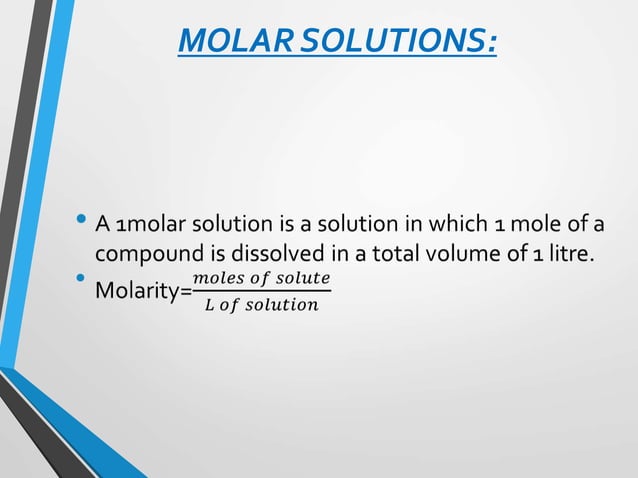 MOLAR SOLUTIONS:

• A 1molar solution is a solution in which 1 mole of a compound is dissolved in a total volume of 1 litre.

• Molarity=$\frac{moles\ of\ solute}{L\ of\ solution}$